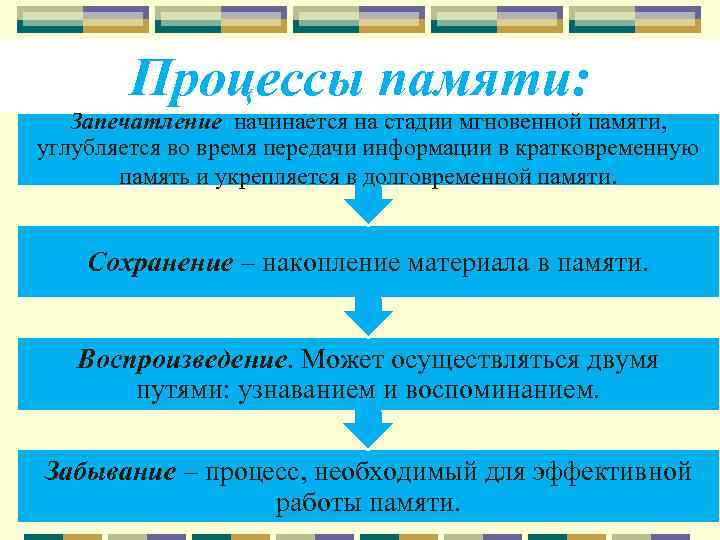 Процессы памяти:

Запечатление начинается на стадии мгновенной памяти, углубляется во время передачи информации в кратковременную память и укрепляется в долговременной памяти.

Сохранение – накопление материала в памяти.

Воспроизведение. Может осуществляться двумя путями: узнаванием и воспоминанием.

Забывание – процесс, необходимый для эффективной работы памяти.